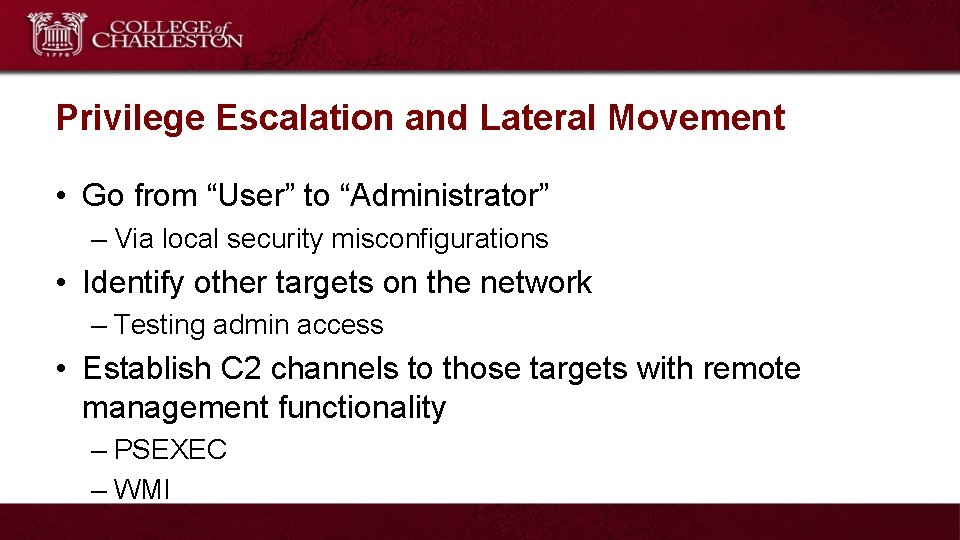 1770
COLLEGE of CHARLESTON

Privilege Escalation and Lateral Movement

• Go from “User” to “Administrator”
– Via local security misconfigurations
• Identify other targets on the network
– Testing admin access
• Establish C2 channels to those targets with remote management functionality
– PSEXEC
– WMI